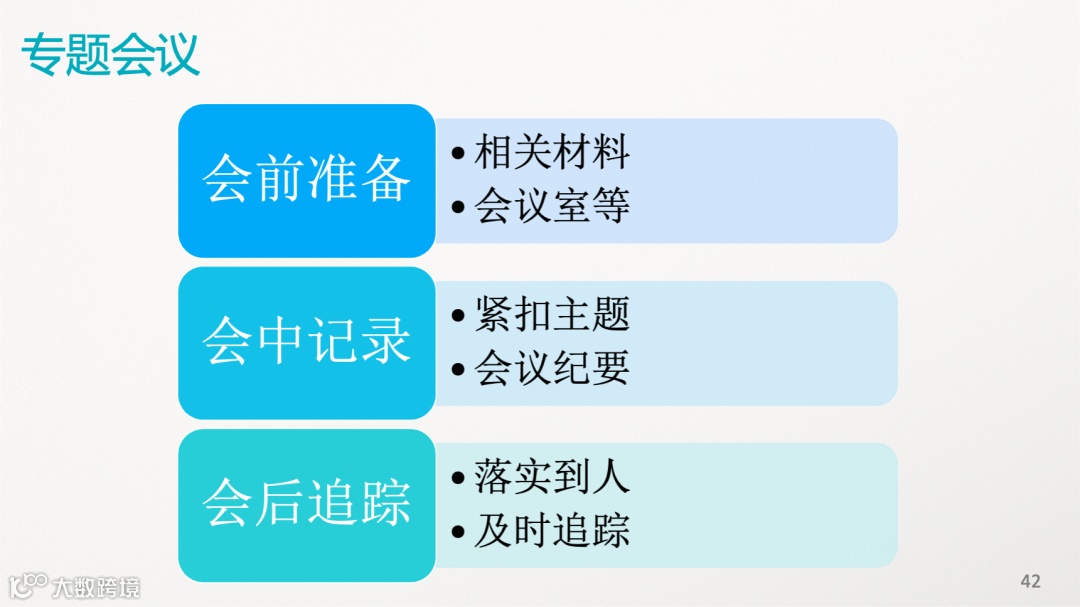 专题会议

会前准备

• 相关材料
• 会议室等

会中记录

• 紧扣主题
• 会议纪要

会后追踪

• 落实到人
• 及时追踪

大数跨境

42